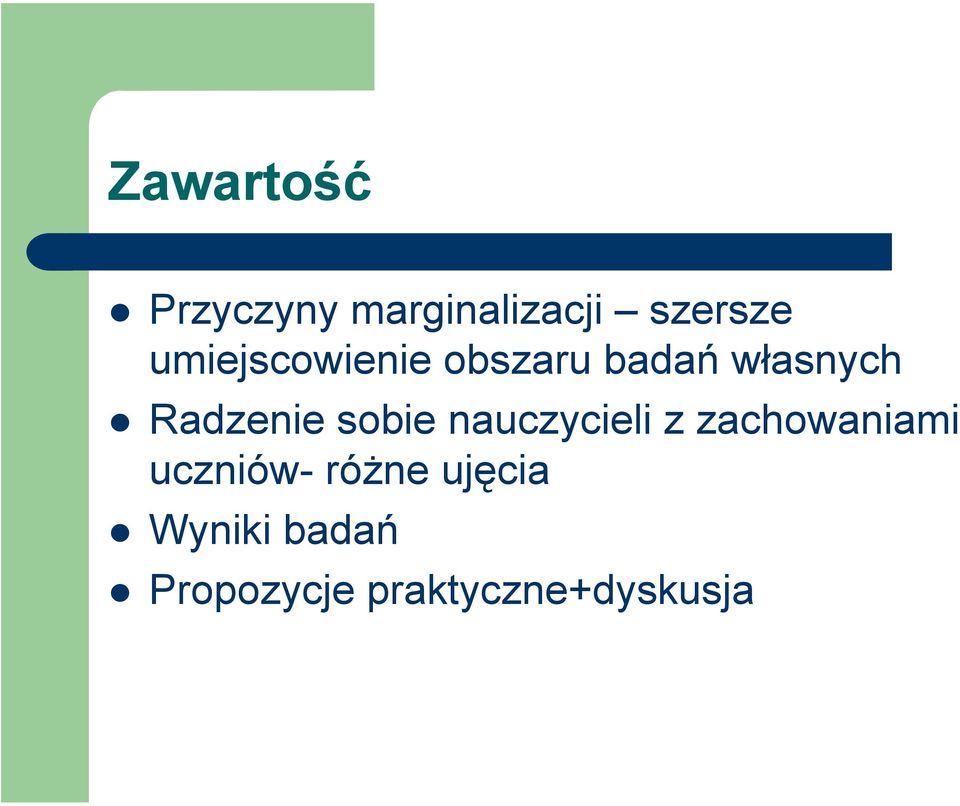 Zawartość

- Przyczyny marginalizacji – szersze umiejscowienie obszaru badań własnych
- Radzenie sobie nauczycieli z zachowaniami uczniów- różne ujęcia
- Wyniki badań
- Propozycje praktyczne+dyskusja